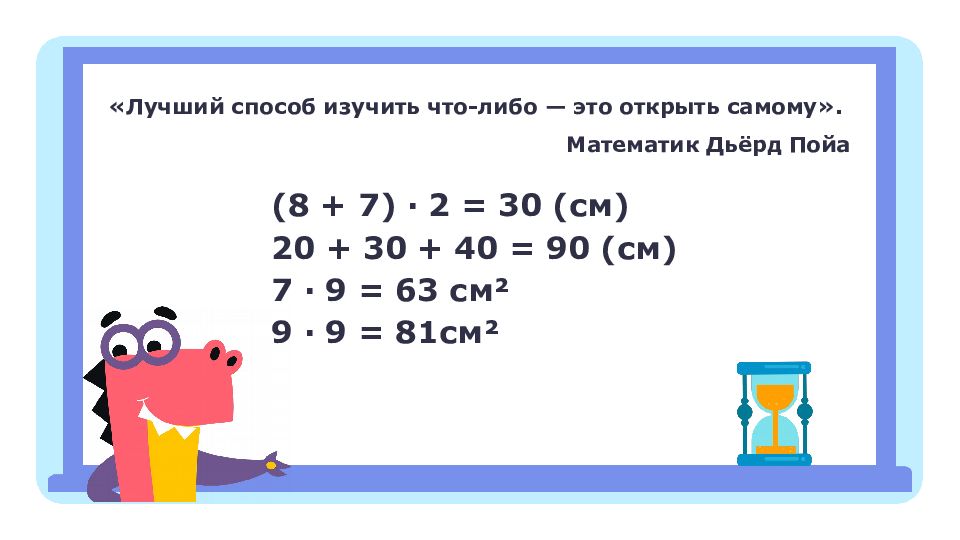 «Лучший способ изучить что-либо — это открыть самому».

Математик Дьёрд Пойа

$(8 + 7) \cdot 2 = 30$ (см)
$20 + 30 + 40 = 90$ (см)
$7 \cdot 9 = 63$ см²
$9 \cdot 9 = 81$см²